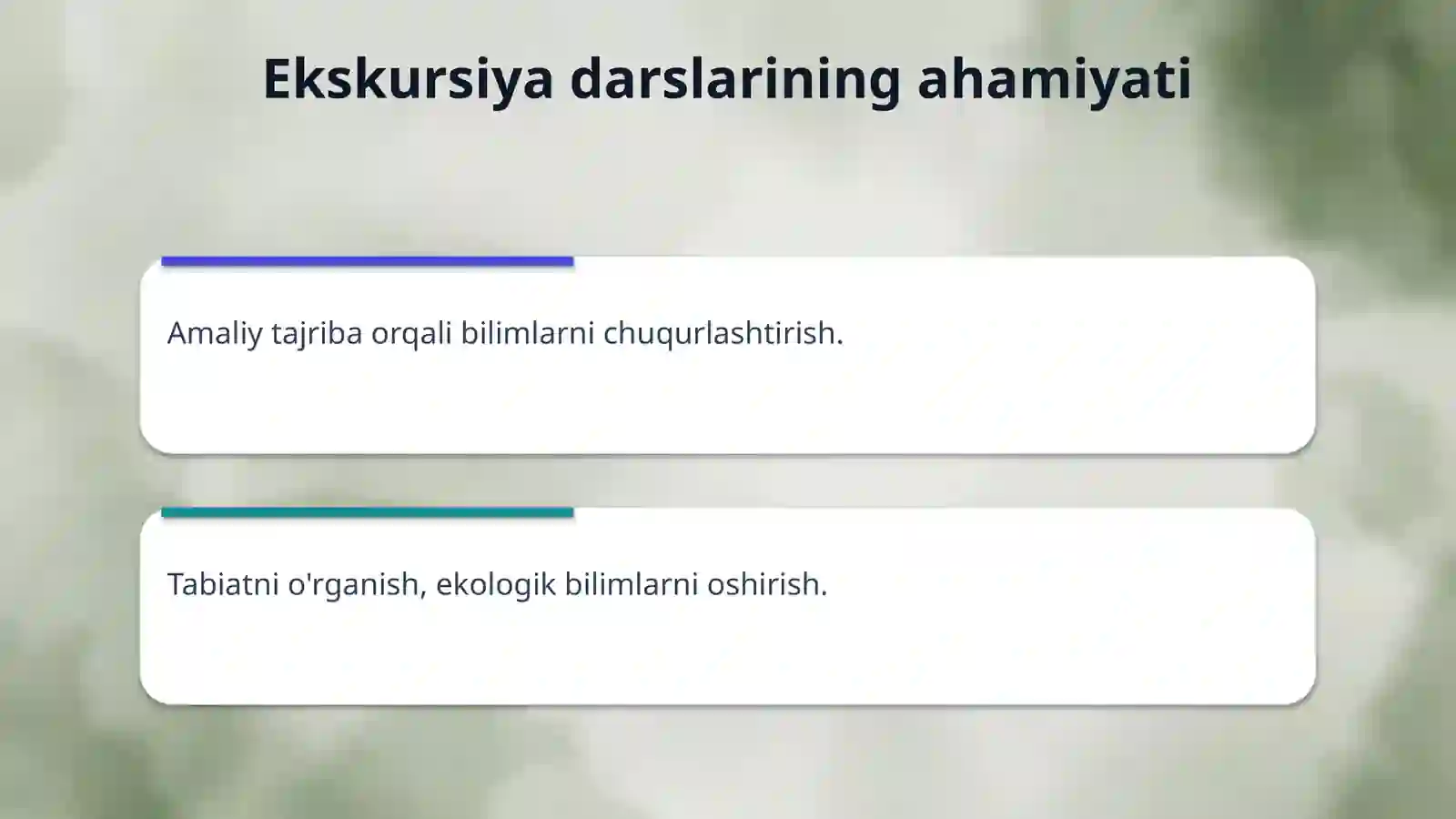 Ekskursiya darslarining ahamiyati

Amaliy tajriba orqali bilimlarni chuqurlashtirish.

Tabiatni o'rganish, ekologik bilimlarni oshirish.